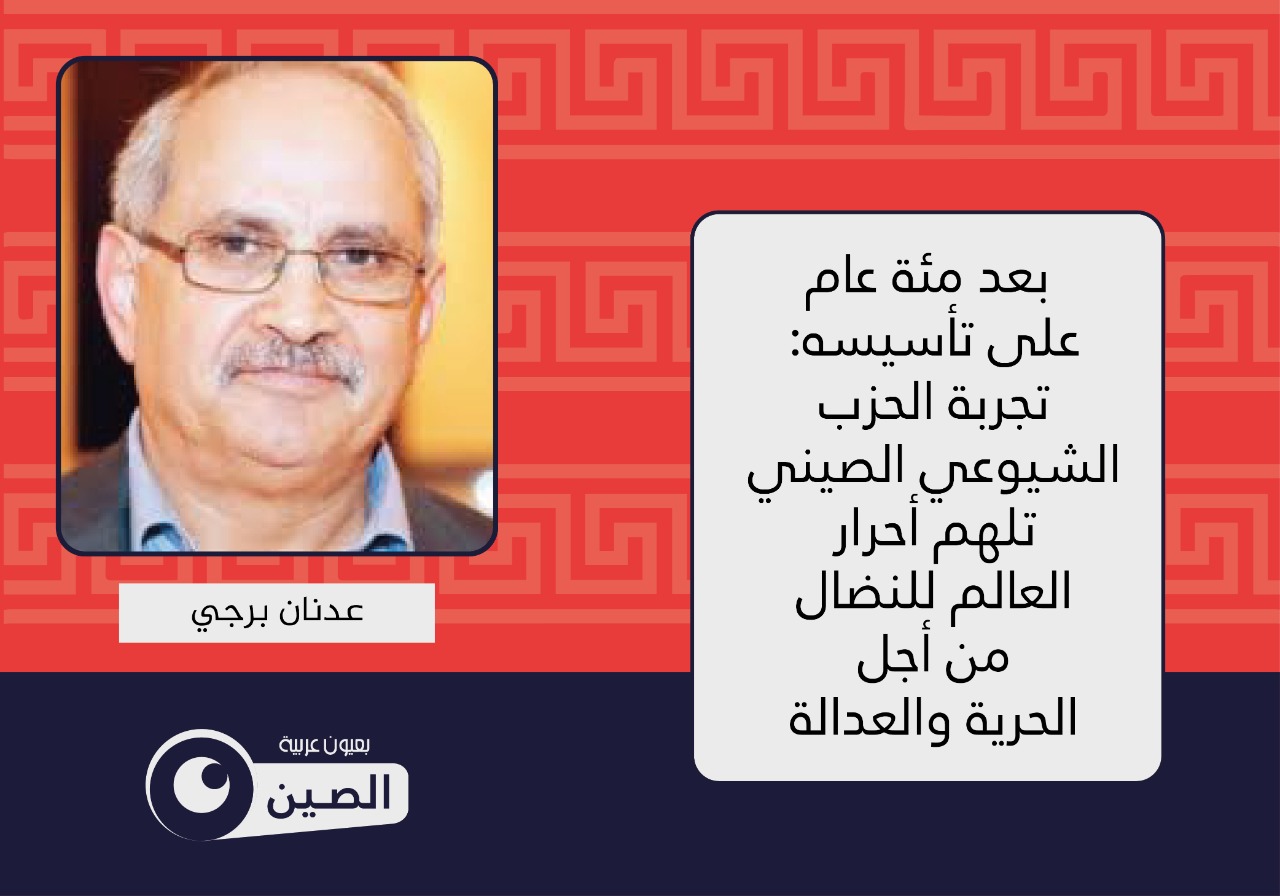 بعد مئة عام على تأسيسه: تجربة الحزب الشيوعي الصيني تلهم أحرار العالم للنضال من أجل الحرية والعدالة

عدنان برجي

بعيون عربية
الصين